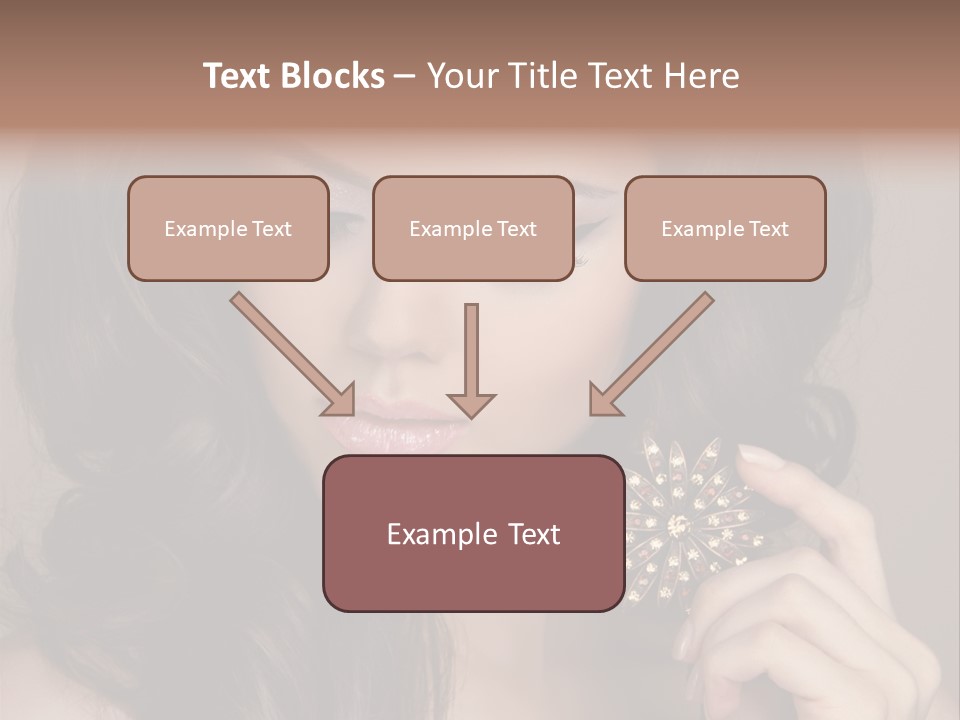 Text Blocks – Your Title Text Here

Example Text

Example Text

Example Text

Example Text